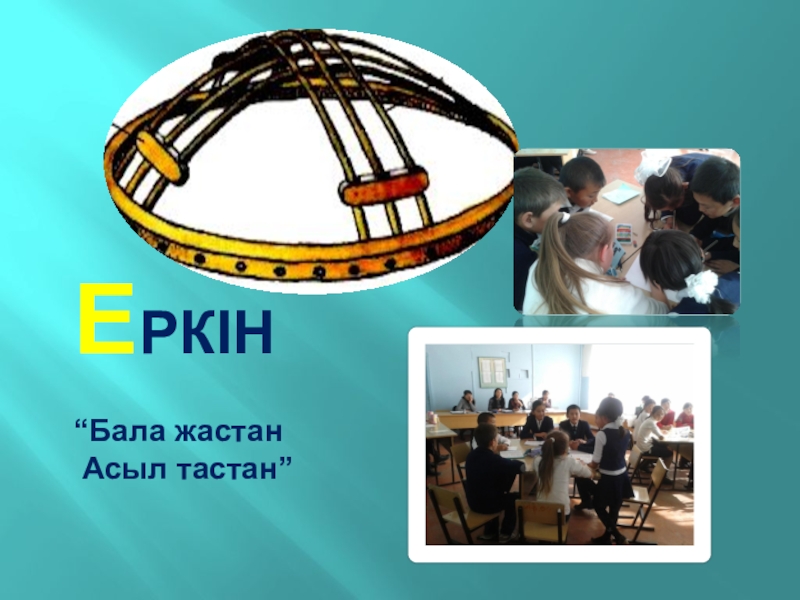 ЕРКІН

“Бала жастан
Асыл тастан”